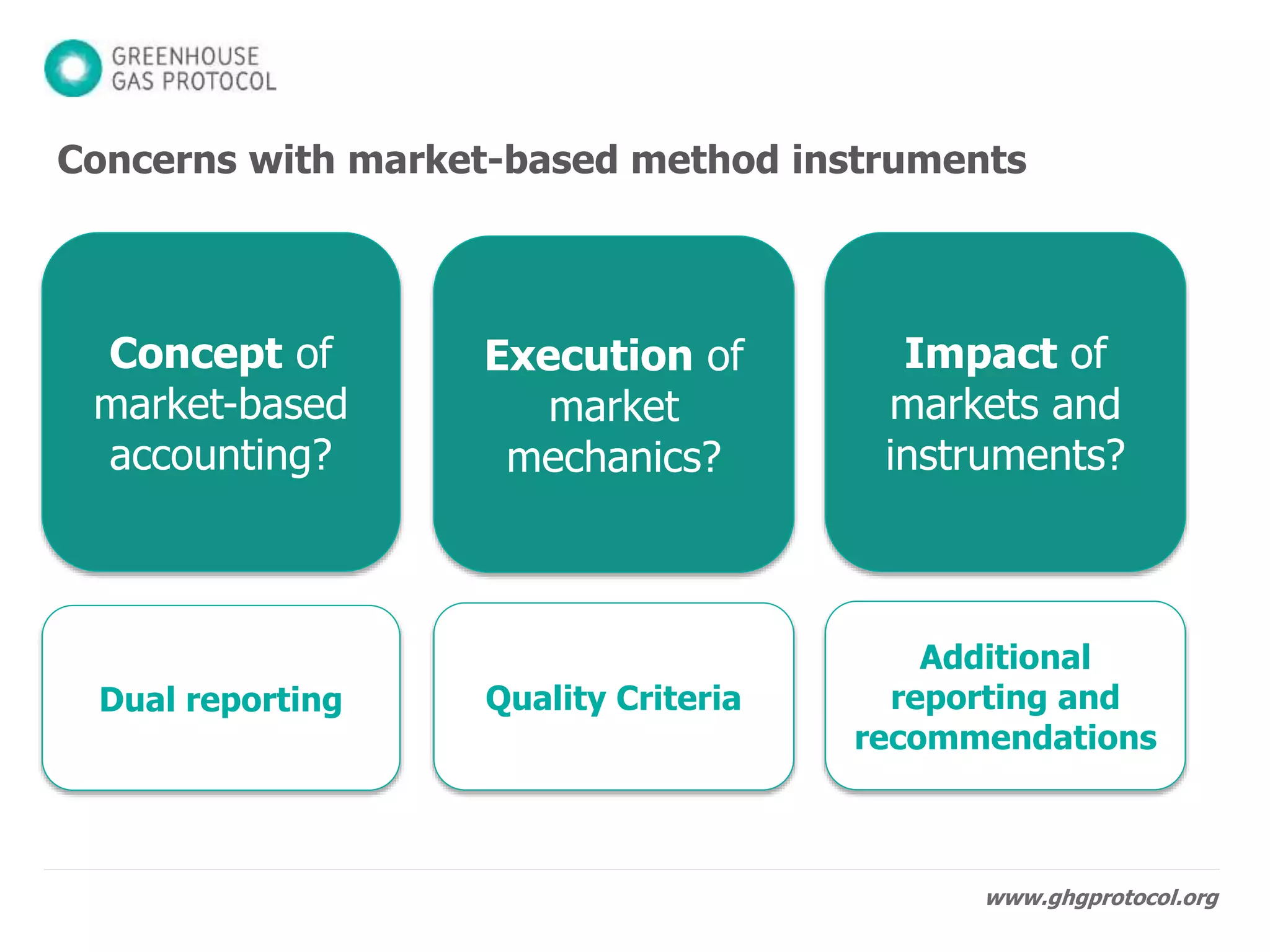 GREENHOUSE GAS PROTOCOL

Concerns with market-based method instruments

Concept of market-based accounting?

Execution of market mechanics?

Impact of markets and instruments?

Dual reporting

Quality Criteria

Additional reporting and recommendations

www.ghgprotocol.org